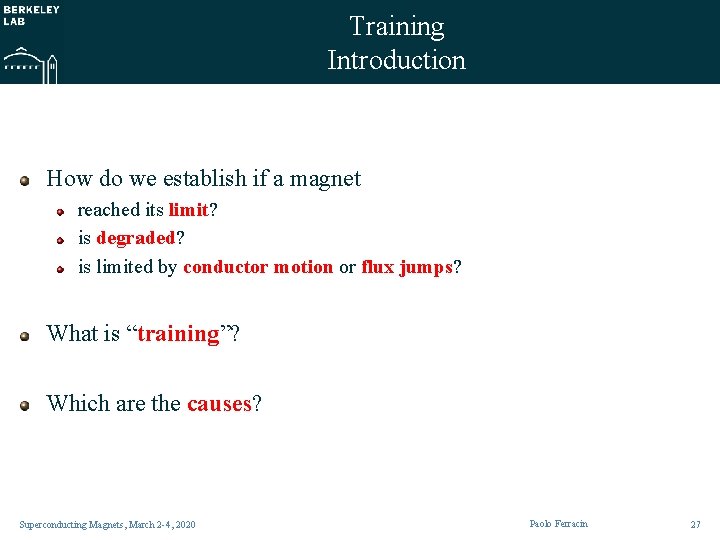 BERKELEY LAB

Training
Introduction

How do we establish if a magnet

reached its limit?

is degraded?

is limited by conductor motion or flux jumps?

What is “training”?

Which are the causes?

Superconducting Magnets, March 2-4, 2020

Paolo Ferracin

27